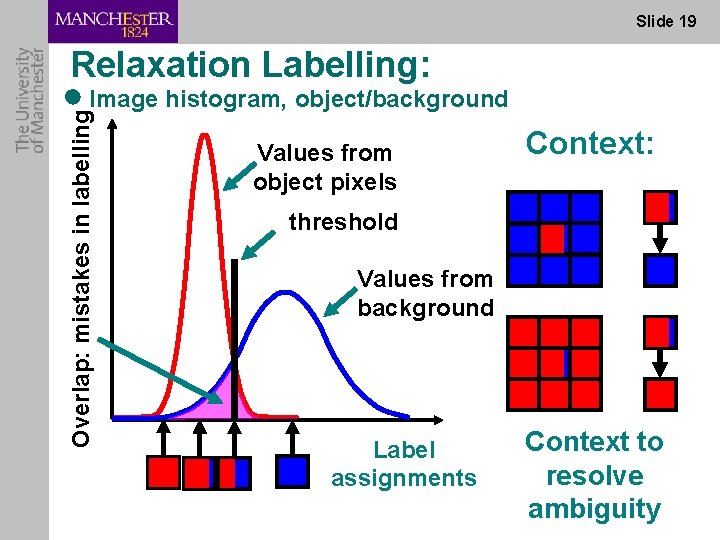 MANCHESTER
1824

Slide 19

The University of Manchester

Relaxation Labelling:

• Image histogram, object/background

Overlap: mistakes in labelling

Values from object pixels

threshold

Values from background

Label assignments

Context:

Context to resolve ambiguity